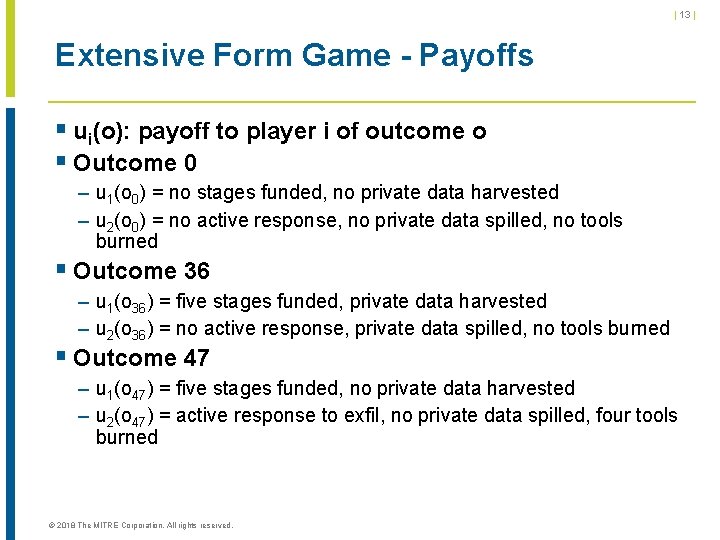 | 13 |

Extensive Form Game - Payoffs

▪ $u_i(o)$: payoff to player i of outcome o

▪ Outcome 0

– $u_1(o_0)$ = no stages funded, no private data harvested

– $u_2(o_0)$ = no active response, no private data spilled, no tools burned

▪ Outcome 36

– $u_1(o_{36})$ = five stages funded, private data harvested

– $u_2(o_{36})$ = no active response, private data spilled, no tools burned

▪ Outcome 47

– $u_1(o_{47})$ = five stages funded, no private data harvested

– $u_2(o_{47})$ = active response to exfil, no private data spilled, four tools burned

© 2018 The MITRE Corporation. All rights reserved.